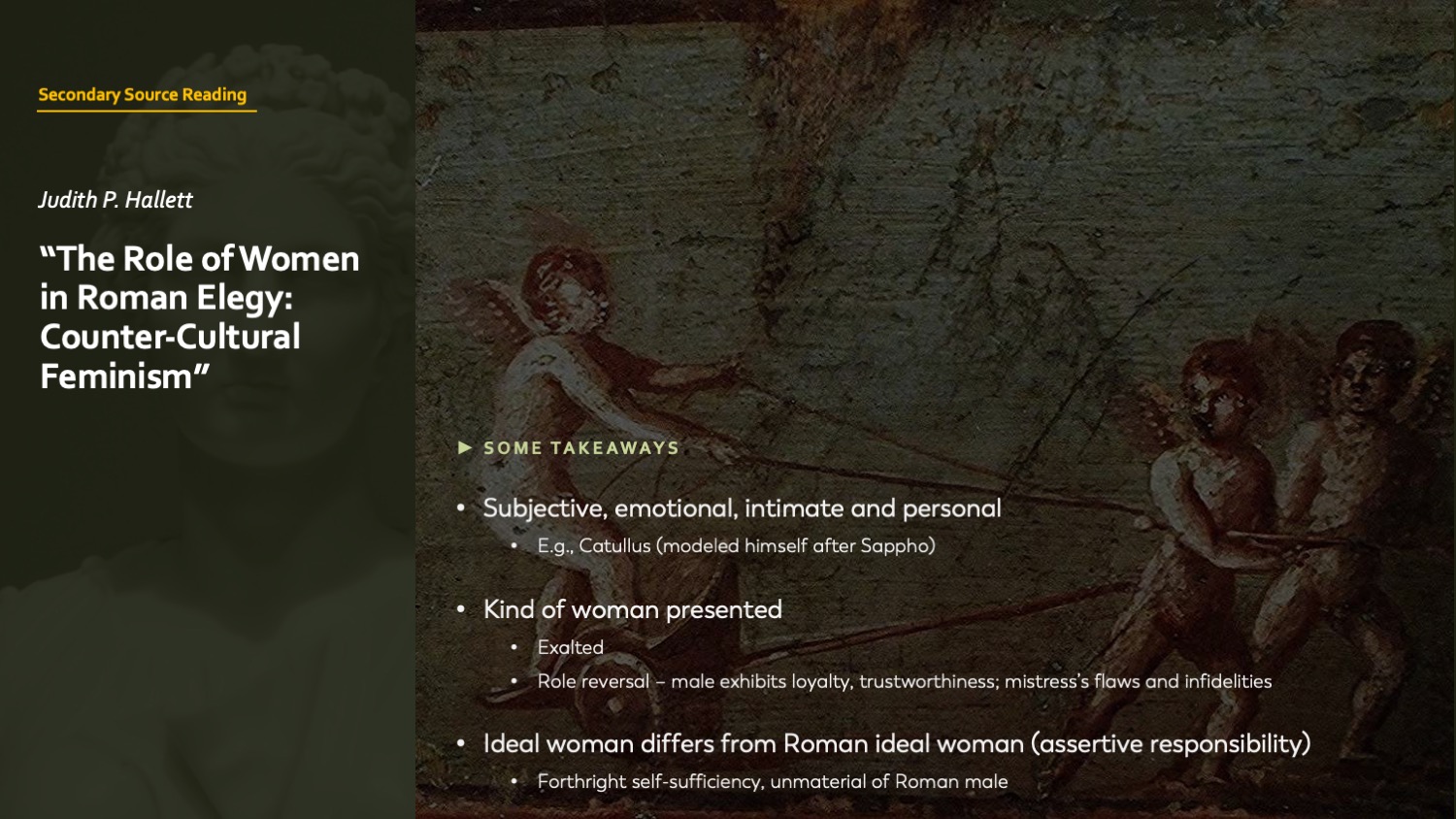 Secondary Source Reading

Judith P. Hallett

“The Role of Women in Roman Elegy: Counter-Cultural Feminism”

▶ SOME TAKEAWAYS

• Subjective, emotional, intimate and personal
  • E.g., Catullus (modeled himself after Sappho)

• Kind of woman presented
  • Exalted
  • Role reversal – male exhibits loyalty, trustworthiness; mistress’s flaws and infidelities

• Ideal woman differs from Roman ideal woman (assertive responsibility)
  • Forthright self-sufficiency, unmaterial of Roman male